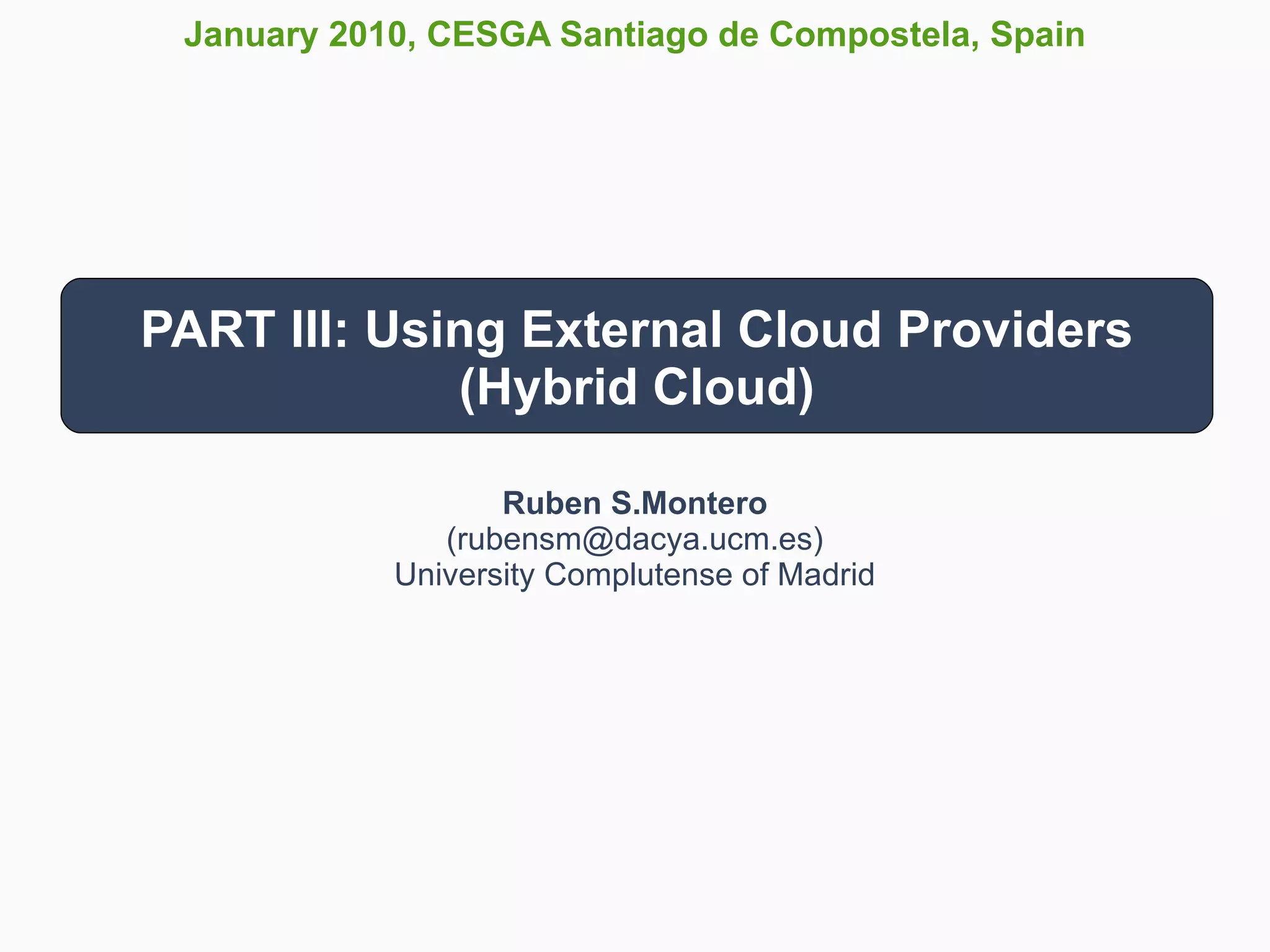 January 2010, CESGA Santiago de Compostela, Spain

PART III: Using External Cloud Providers
(Hybrid Cloud)

Ruben S.Montero
(rubensm@dacya.ucm.es)
University Complutense of Madrid